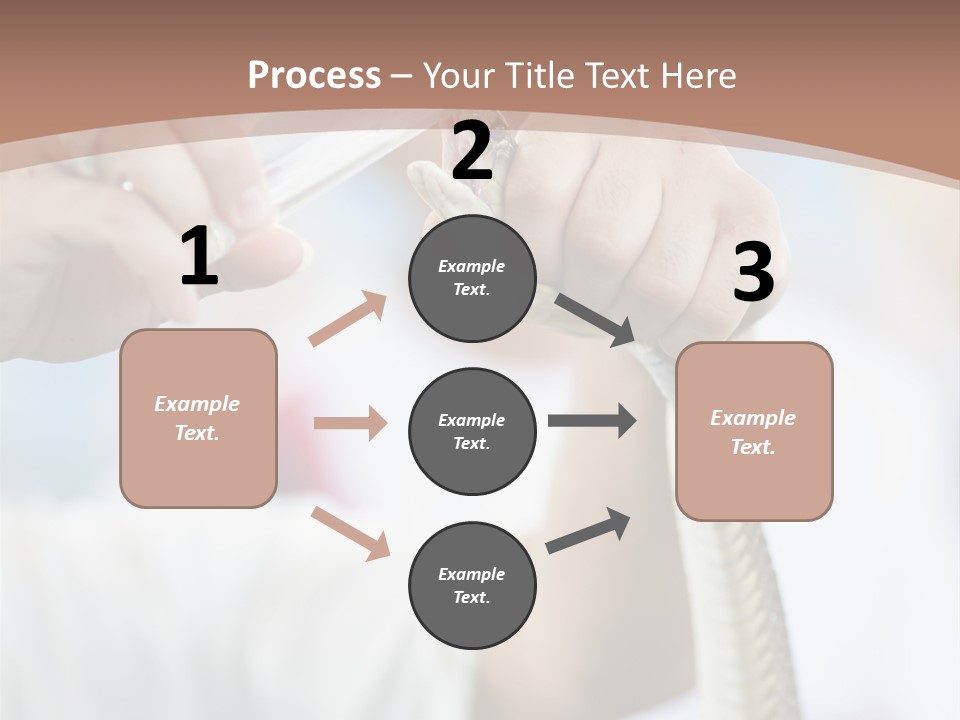 Process – Your Title Text Here

1

Example Text.

2

Example Text.

Example Text.

Example Text.

3

Example Text.